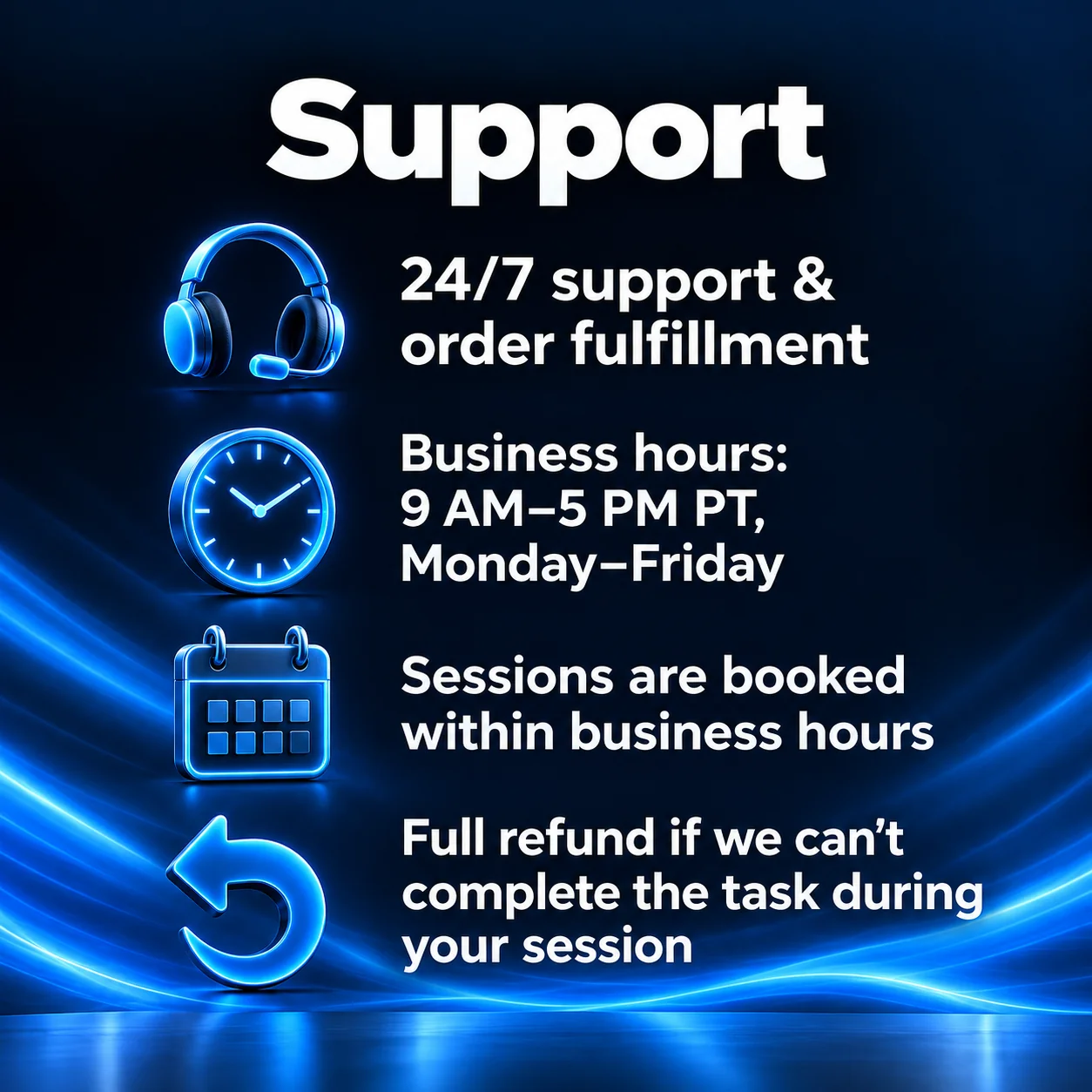 Support

24/7 support & order fulfillment

Business hours:
9 AM–5 PM PT,
Monday–Friday

Sessions are booked within business hours

Full refund if we can't complete the task during your session